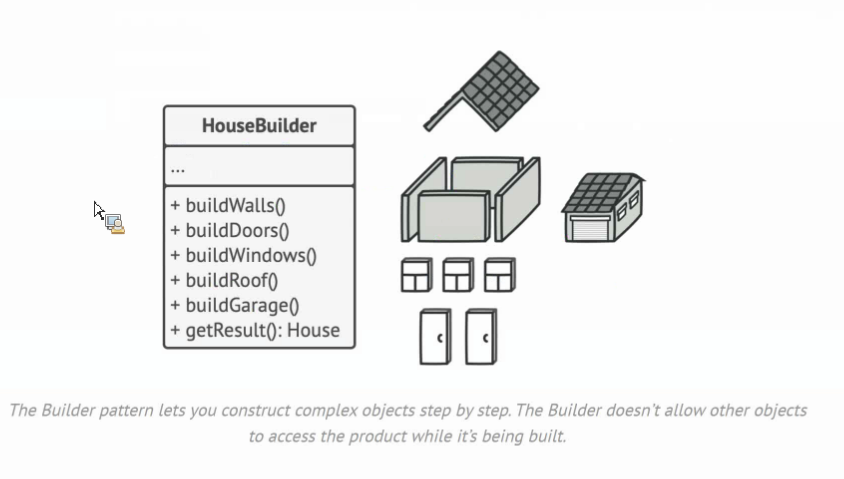 HouseBuilder

...

+ buildWalls()
+ buildDoors()
+ buildWindows()
+ buildRoof()
+ buildGarage()
+ getResult(): House

The Builder pattern lets you construct complex objects step by step. The Builder doesn't allow other objects to access the product while it's being built.